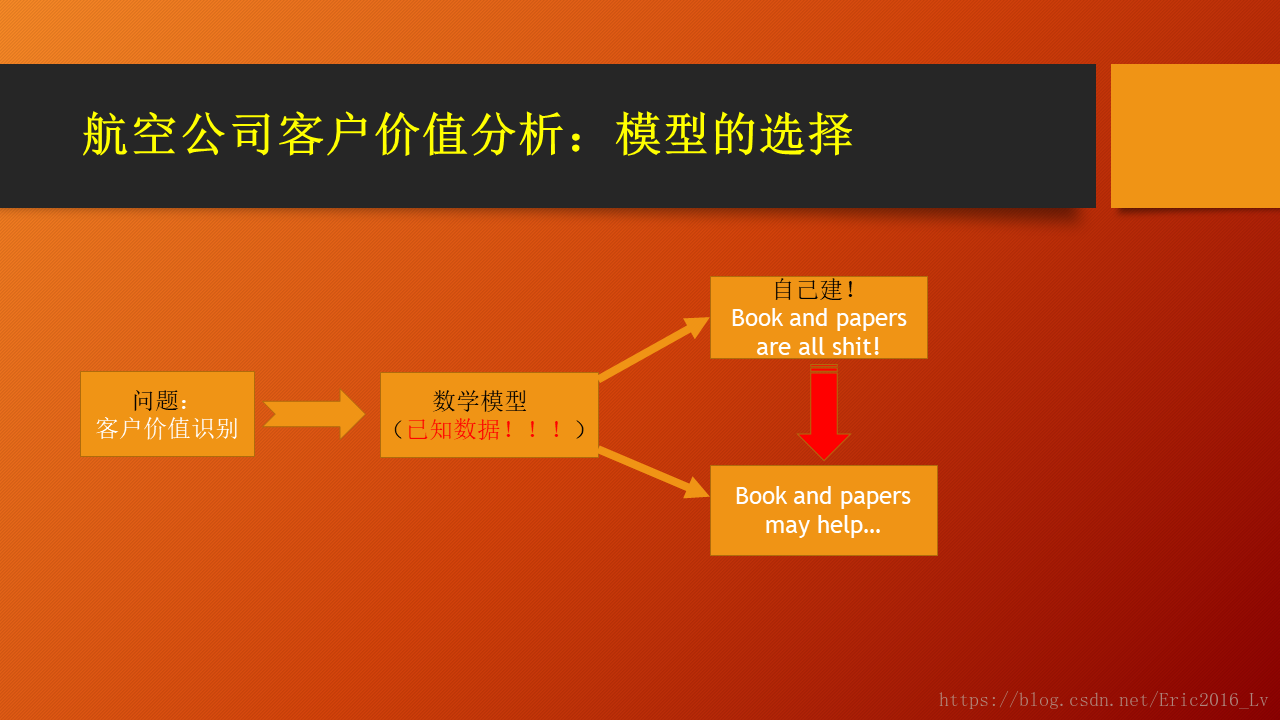 航空公司客户价值分析：模型的选择

问题：
客户价值识别

数学模型
（已知数据！！！）

自己建！
Book and papers are all shit!

Book and papers may help…

https://blog.csdn.net/Eric2016_Lv